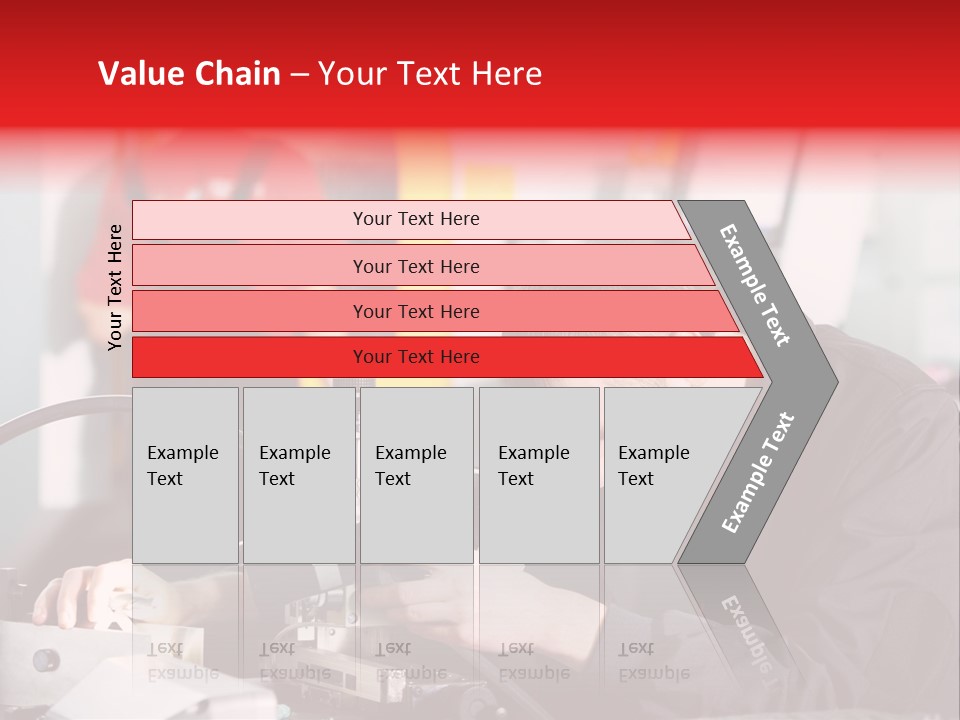 Value Chain – Your Text Here

Your Text Here

Your Text Here

Your Text Here

Your Text Here

Your Text Here

Example Text

Example Text

Example Text

Example Text

Example Text

Example Text

Example Text